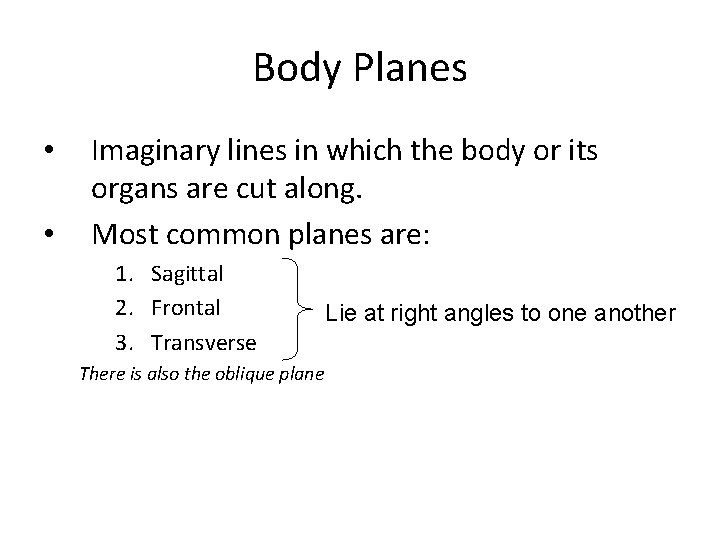 Body Planes

• Imaginary lines in which the body or its organs are cut along.

• Most common planes are:

1. Sagittal
2. Frontal
3. Transverse

Lie at right angles to one another

There is also the oblique plane